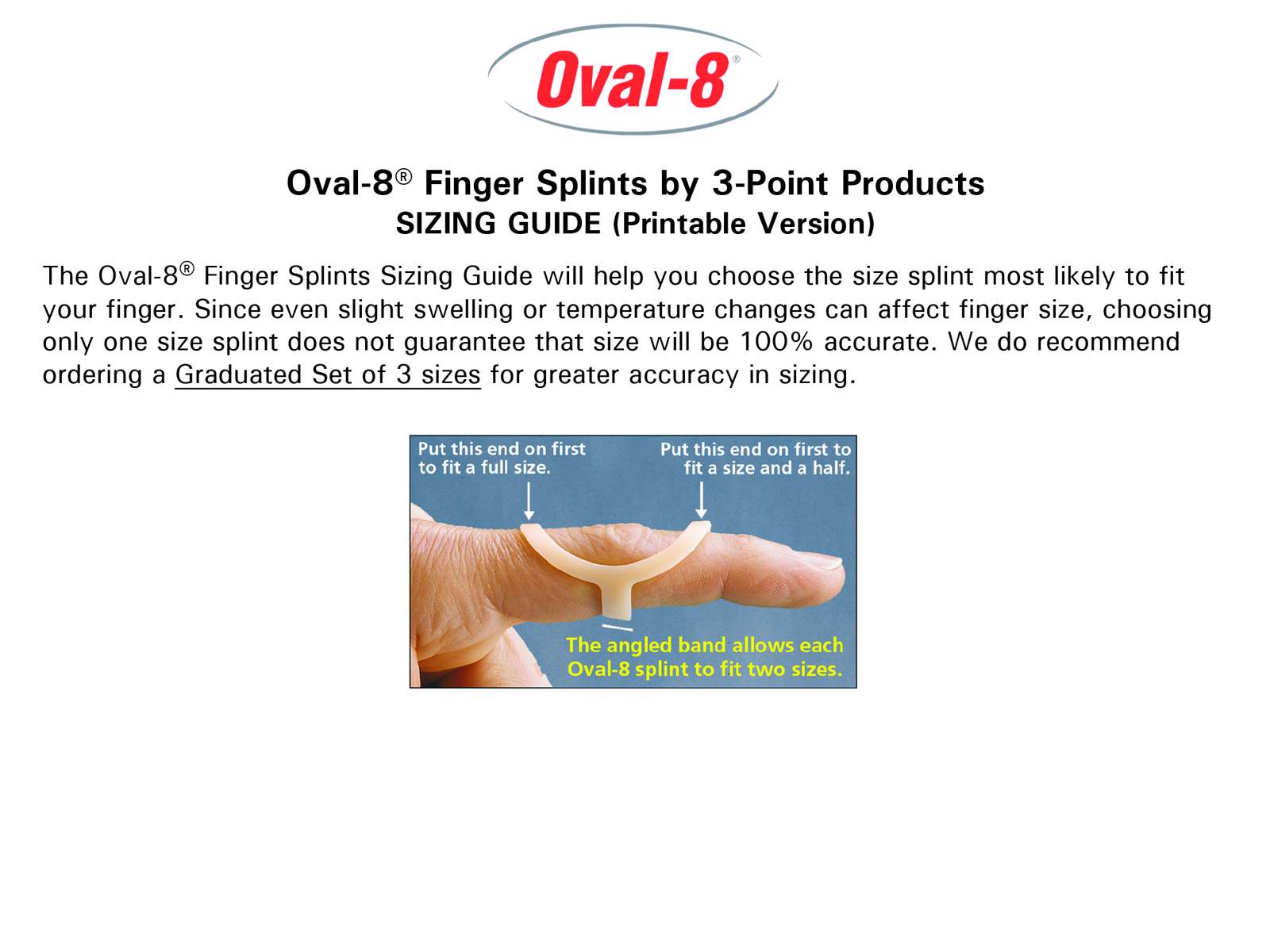 Oval-8®

Oval-8® Finger Splints by 3-Point Products
SIZING GUIDE (Printable Version)

The Oval-8® Finger Splints Sizing Guide will help you choose the size splint most likely to fit your finger. Since even slight swelling or temperature changes can affect finger size, choosing only one size splint does not guarantee that size will be 100% accurate. We do recommend ordering a Graduated Set of 3 sizes for greater accuracy in sizing.

Put this end on first to fit a full size.

Put this end on first to fit a size and a half.

The angled band allows each Oval-8 splint to fit two sizes.